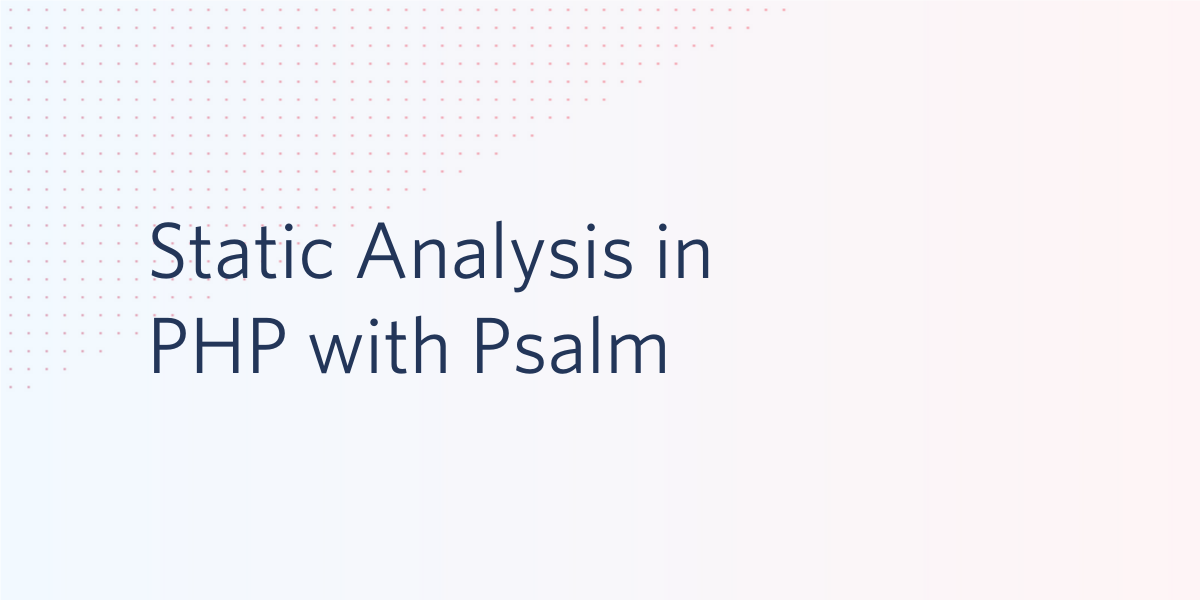 Static Analysis in PHP with Psalm